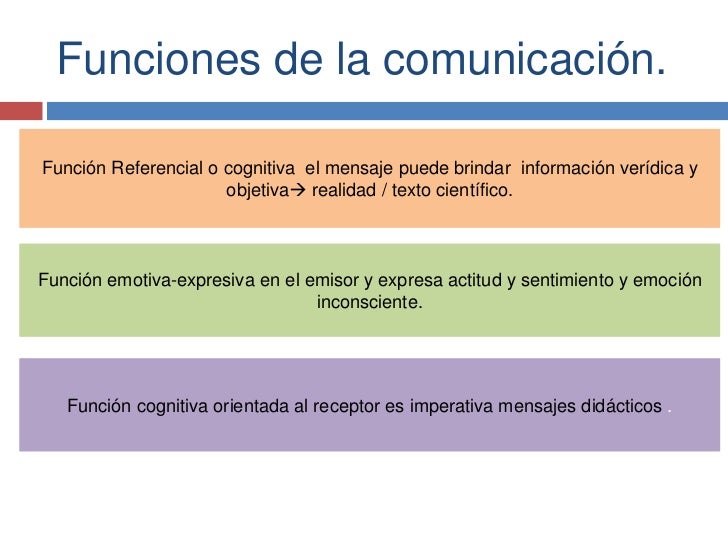 Funciones de la comunicación.

Función Referencial o cognitiva el mensaje puede brindar información verídica y objetiva→ realidad / texto científico.

Función emotiva-expresiva en el emisor y expresa actitud y sentimiento y emoción inconsciente.

Función cognitiva orientada al receptor es imperativa mensajes didácticos .